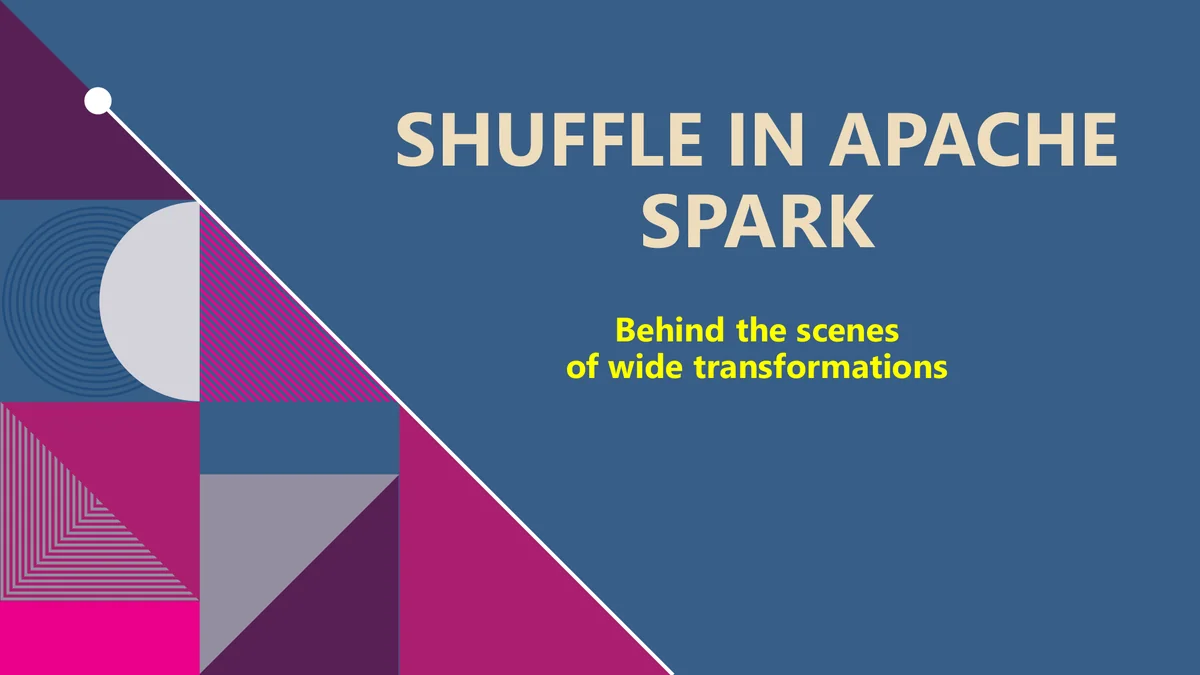 SHUFFLE IN APACHE SPARK

Behind the scenes
of wide transformations